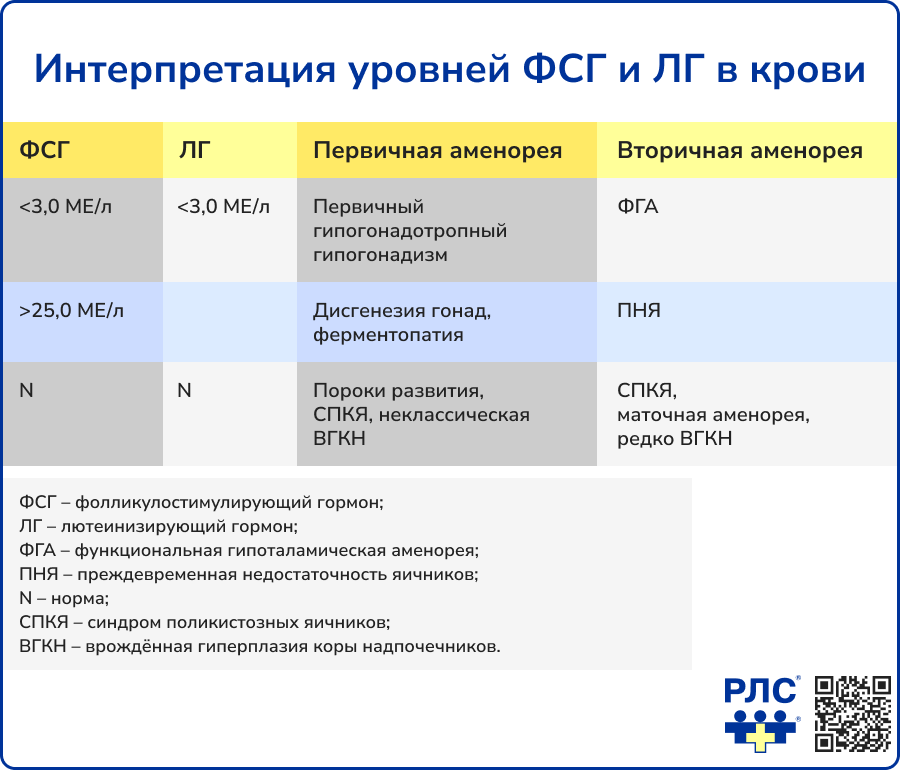 Интерпретация уровней ФСГ и ЛГ в крови

| ФСГ | ЛГ | Первичная аменорея | Вторичная аменорея |
|---|---|---|---|
| <3,0 МЕ/л | <3,0 МЕ/л | Первичный гипогонадотропный гипогонадизм | ФГА |
| >25,0 МЕ/л | | Дисгенезия гонад, ферментопатия | ПНЯ |
| N | N | Пороки развития, СПКЯ, неклассическая ВГКН | СПКЯ, маточная аменорея, редко ВГКН |

ФСГ – фолликулостимулирующий гормон;
ЛГ – лютеинизирующий гормон;
ФГА – функциональная гипоталамическая аменорея;
ПНЯ – преждевременная недостаточность яичников;
N – норма;
СПКЯ – синдром поликистозных яичников;
ВГКН – врождённая гиперплазия коры надпочечников.

РЛС®